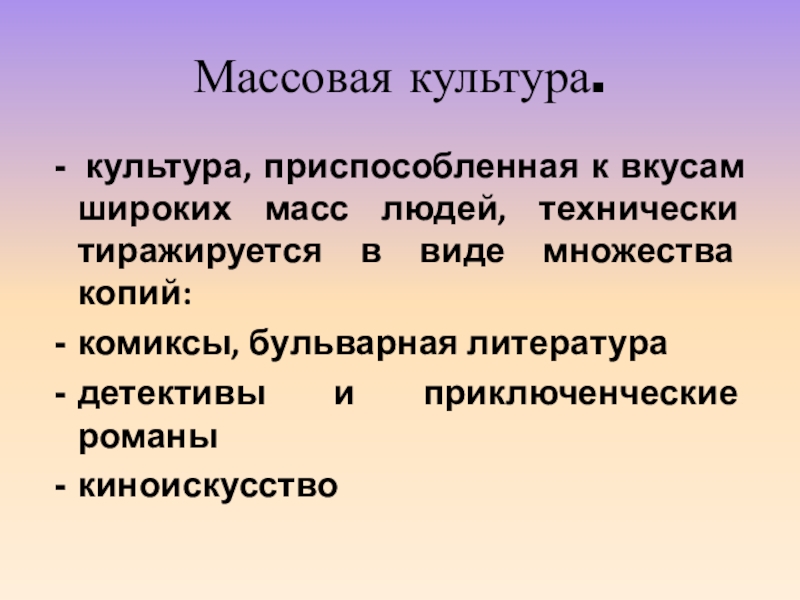 Массовая культура.

- культура, приспособленная к вкусам широких масс людей, технически тиражируется в виде множества копий:

- комиксы, бульварная литература

- детективы и приключенческие романы

- киноискусство